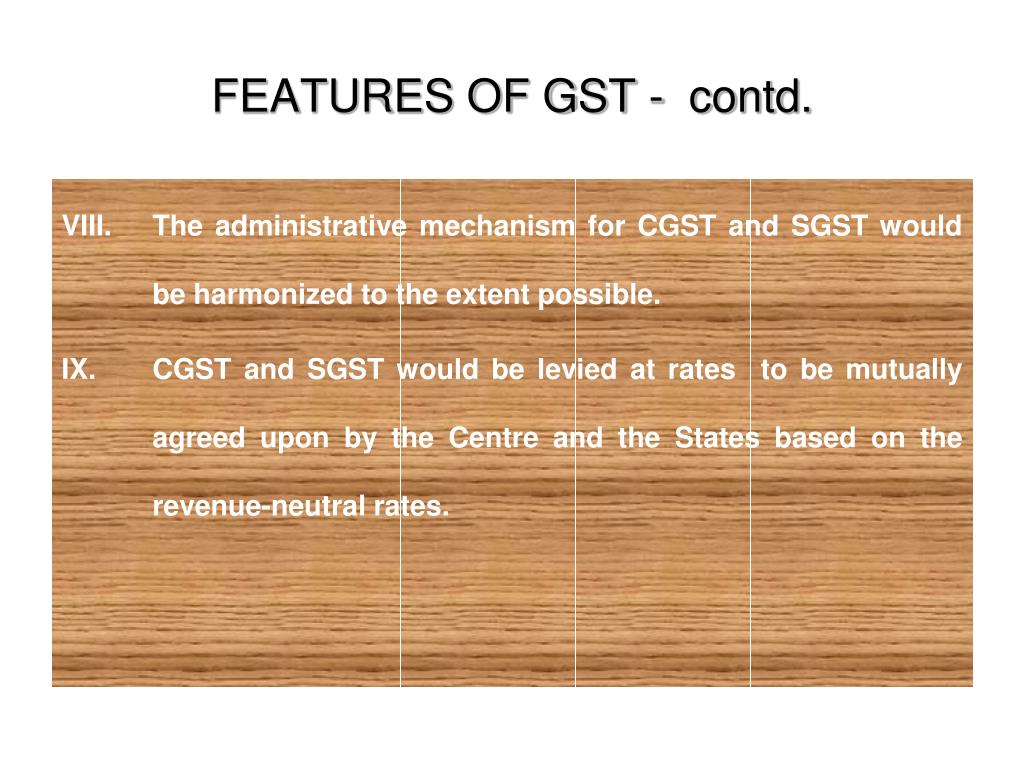 FEATURES OF GST - contd.

VIII. The administrative mechanism for CGST and SGST would be harmonized to the extent possible.

IX. CGST and SGST would be levied at rates to be mutually agreed upon by the Centre and the States based on the revenue-neutral rates.